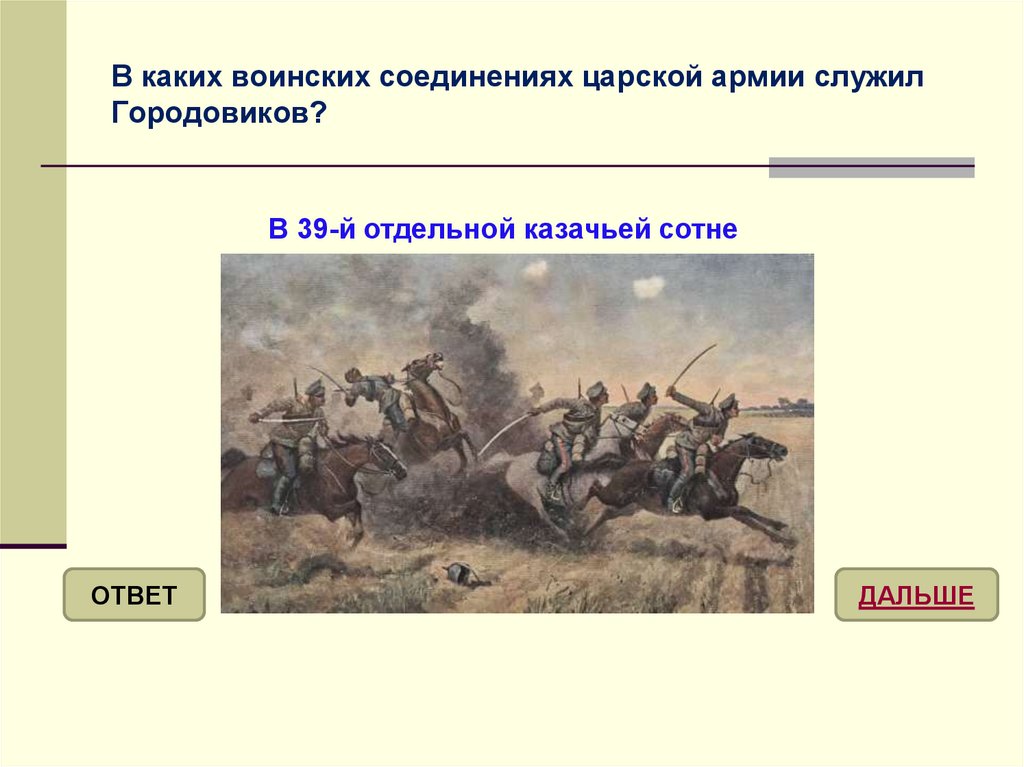 В каких воинских соединениях царской армии служил Городовиков?

В 39-й отдельной казачьей сотне

ОТВЕТ

ДАЛЬШЕ